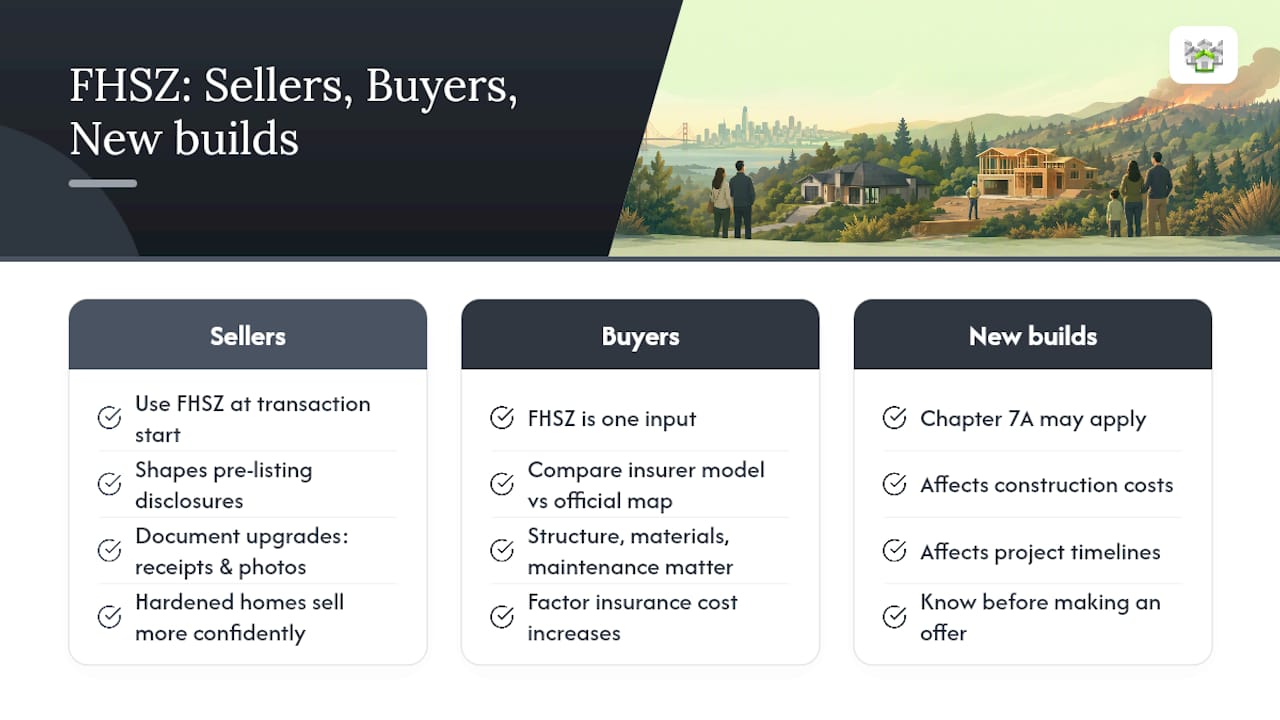 FHSZ: Sellers, Buyers, New builds

Sellers

Use FHSZ at transaction start

Shapes pre-listing disclosures

Document upgrades: receipts & photos

Hardened homes sell more confidently

Buyers

FHSZ is one input

Compare insurer model vs official map

Structure, materials, maintenance matter

Factor insurance cost increases

New builds

Chapter 7A may apply

Affects construction costs

Affects project timelines

Know before making an offer